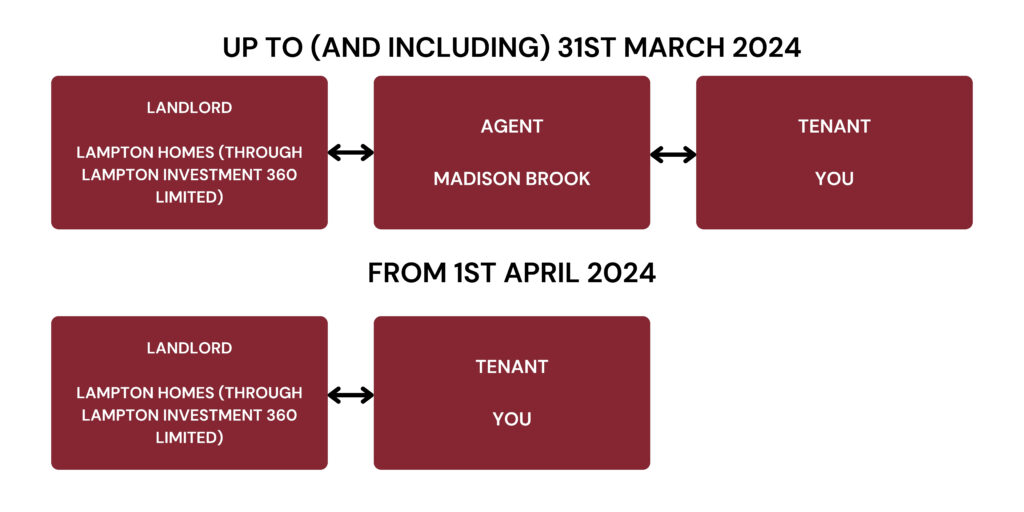 UP TO (AND INCLUDING) 31ST MARCH 2024

LANDLORD

LAMPTON HOMES (THROUGH LAMPTON INVESTMENT 360 LIMITED)

AGENT

MADISON BROOK

TENANT

YOU

FROM 1ST APRIL 2024

LANDLORD

LAMPTON HOMES (THROUGH LAMPTON INVESTMENT 360 LIMITED)

TENANT

YOU